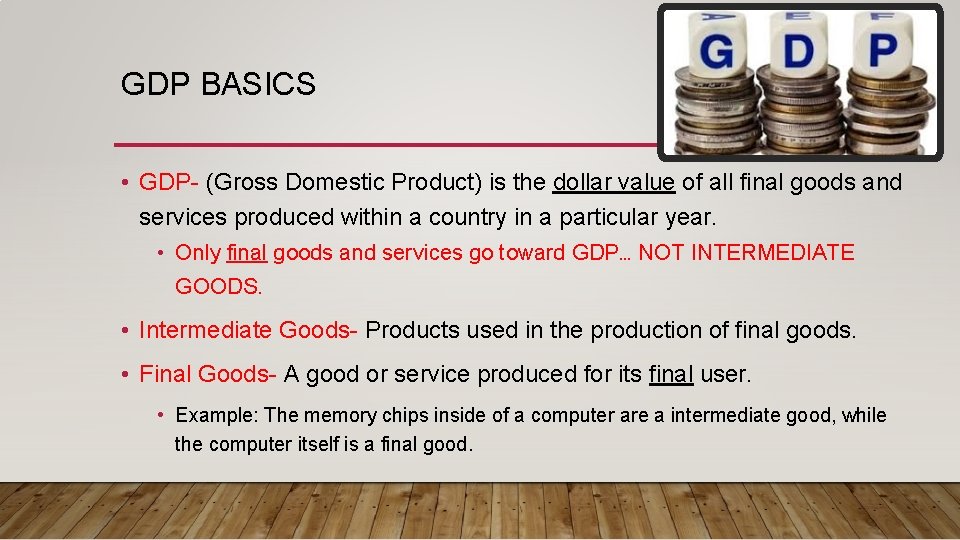 GDP BASICS

G D P

• GDP- (Gross Domestic Product) is the dollar value of all final goods and services produced within a country in a particular year.

• Only final goods and services go toward GDP… NOT INTERMEDIATE GOODS.

• Intermediate Goods- Products used in the production of final goods.

• Final Goods- A good or service produced for its final user.

• Example: The memory chips inside of a computer are a intermediate good, while the computer itself is a final good.